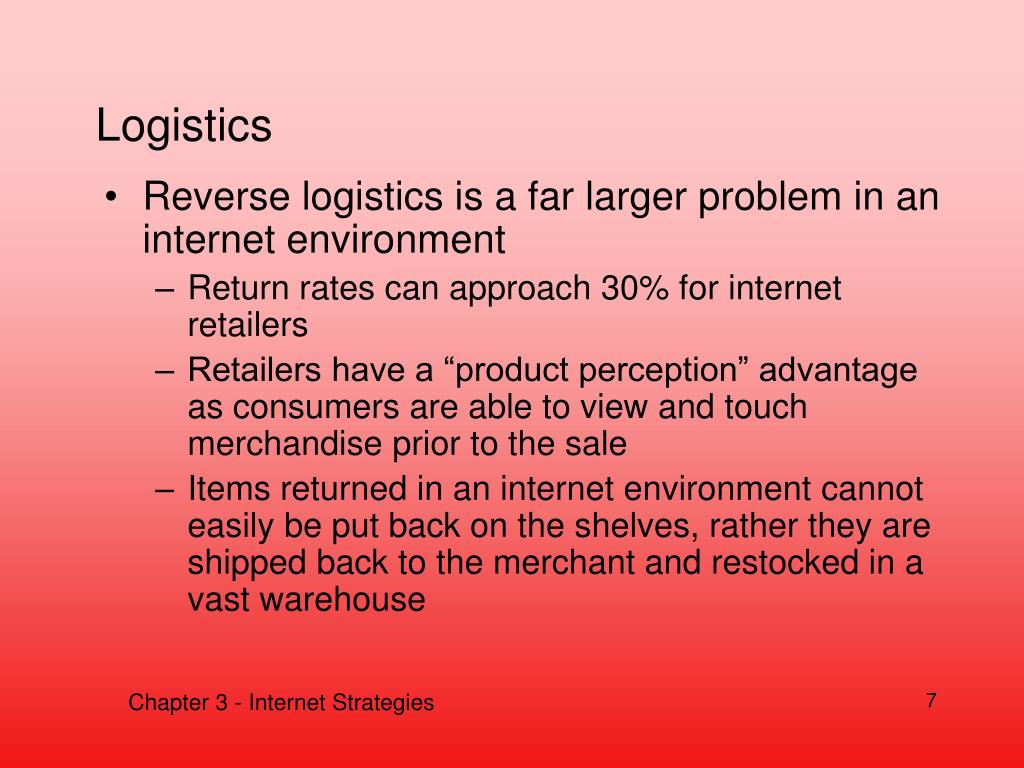 Logistics

• Reverse logistics is a far larger problem in an internet environment
– Return rates can approach 30% for internet retailers
– Retailers have a “product perception” advantage as consumers are able to view and touch merchandise prior to the sale
– Items returned in an internet environment cannot easily be put back on the shelves, rather they are shipped back to the merchant and restocked in a vast warehouse

Chapter 3 - Internet Strategies

7